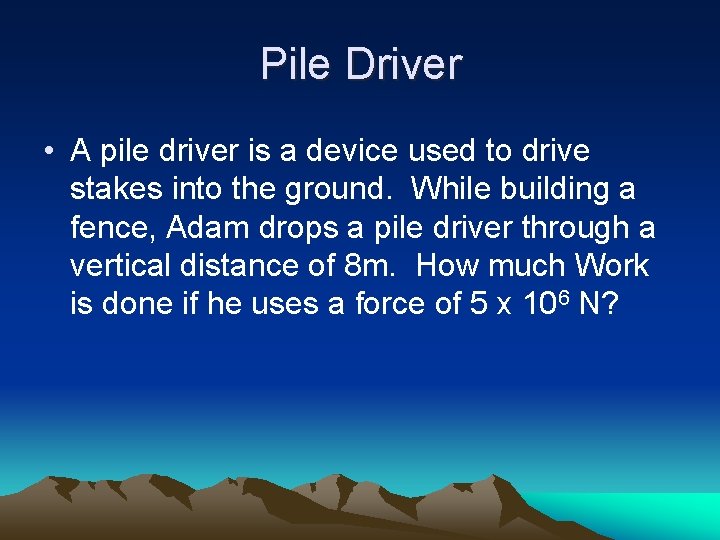 Pile Driver

• A pile driver is a device used to drive stakes into the ground. While building a fence, Adam drops a pile driver through a vertical distance of 8m. How much Work is done if he uses a force of $5 \times 10^6$ N?